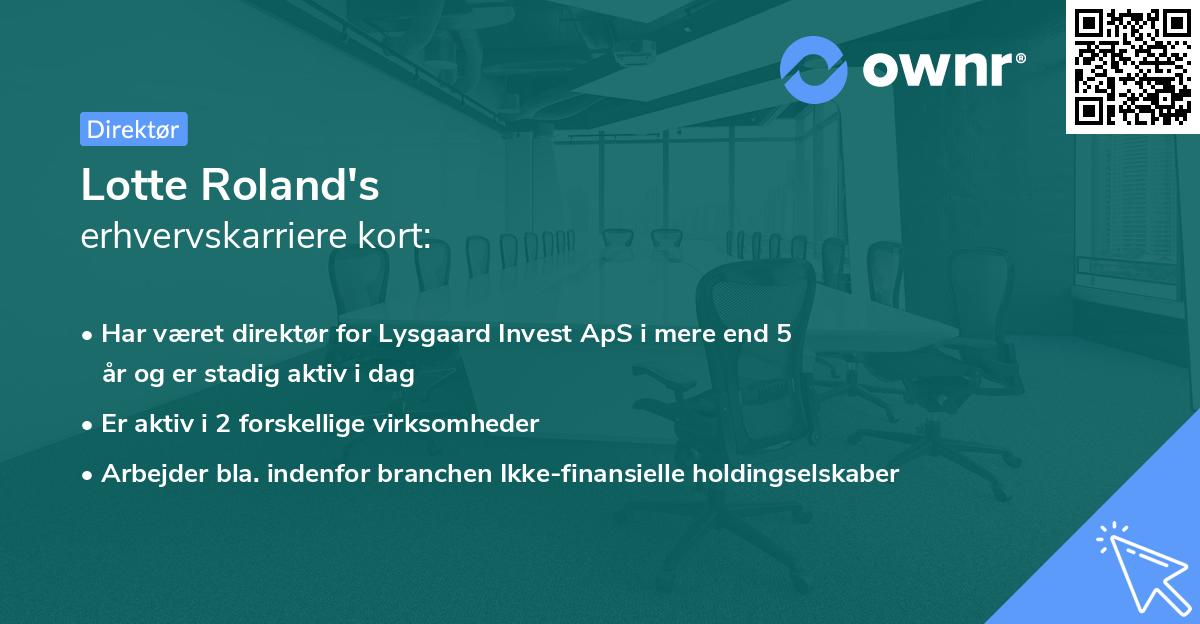 ownr®

Direktør

Lotte Roland's
erhvervskarriere kort:

• Har været direktør for Lysgaard Invest ApS i mere end 5 år og er stadig aktiv i dag
• Er aktiv i 2 forskellige virksomheder
• Arbejder bla. indenfor branchen Ikke-finansielle holdingselskaber